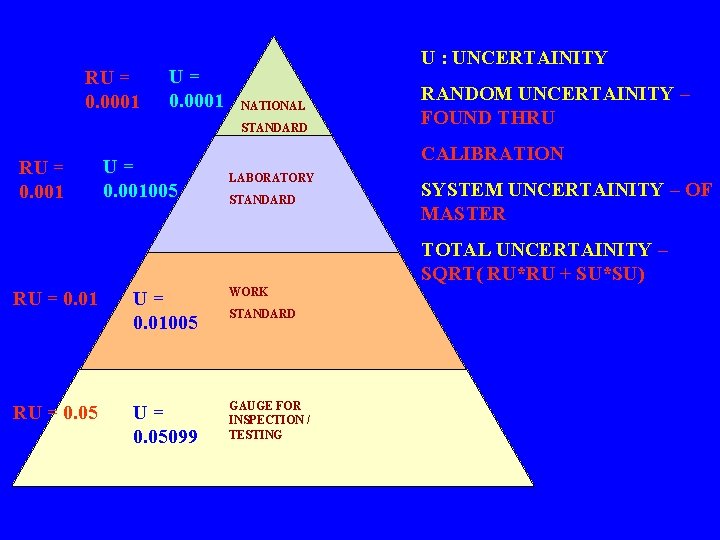 RU = 0.0001

U = 0.0001

NATIONAL STANDARD

RU = 0.001

U = 0.001005

LABORATORY STANDARD

RU = 0.01

U = 0.01005

WORK STANDARD

RU = 0.05

U = 0.05099

GAUGE FOR INSPECTION / TESTING

U : UNCERTAINITY

RANDOM UNCERTAINITY – FOUND THRU

CALIBRATION

SYSTEM UNCERTAINITY – OF MASTER

TOTAL UNCERTAINITY – SQRT ( RU*RU + SU*SU)